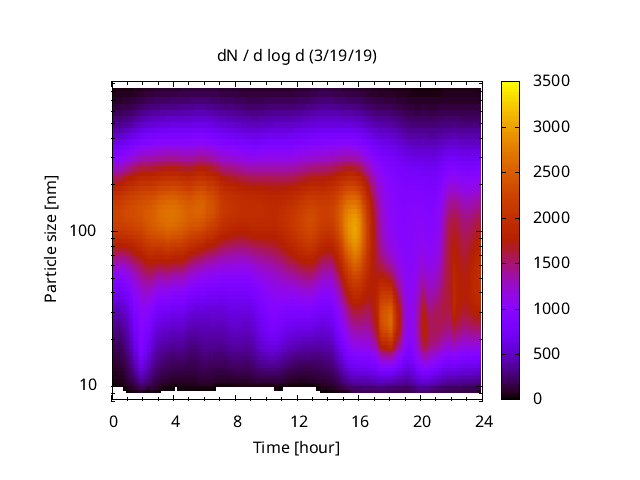 dN / d log d (3/19/19)

Particle size [nm]

100

10

0 4 8 12 16 20 24

Time [hour]

3500
3000
2500
2000
1500
1000
500
0